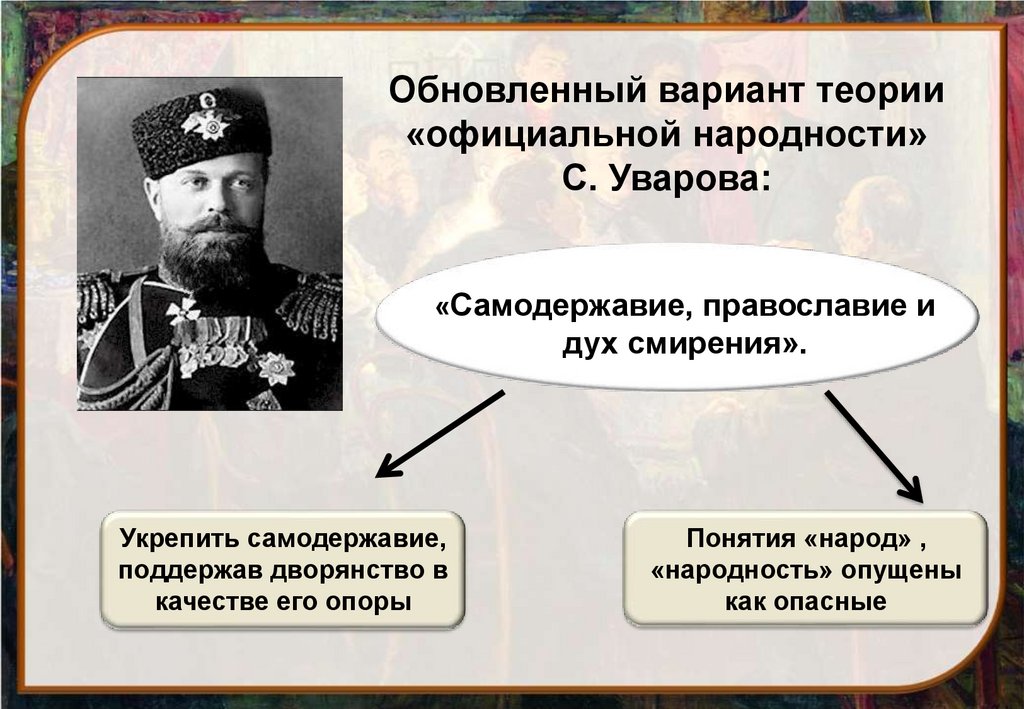 Обновленный вариант теории «официальной народности» С. Уварова:

«Самодержавие, православие и дух смирения».

Укрепить самодержавие, поддержав дворянство в качестве его опоры

Понятия «народ» , «народность» опущены как опасные